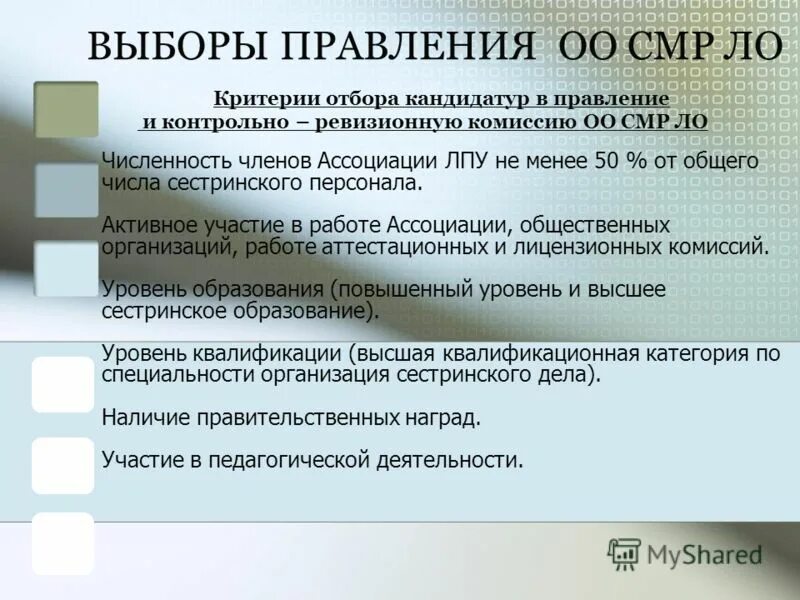 ВЫБОРЫ ПРАВЛЕНИЯ ОО СМР ЛО

Критерии отбора кандидатур в правление и контрольно – ревизионную комиссию ОО СМР ЛО

Численность членов Ассоциации ЛПУ не менее 50 % от общего числа сестринского персонала.

Активное участие в работе Ассоциации, общественных организаций, работе аттестационных и лицензионных комиссий.

Уровень образования (повышенный уровень и высшее сестринское образование).

Уровень квалификации (высшая квалификационная категория по специальности организация сестринского дела).

Наличие правительственных наград.

Участие в педагогической деятельности.

MyShared